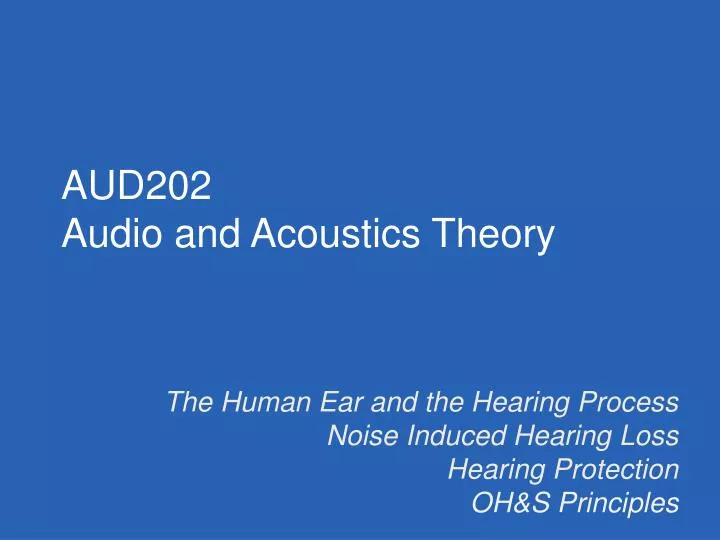 AUD202
Audio and Acoustics Theory

The Human Ear and the Hearing Process
Noise Induced Hearing Loss
Hearing Protection
OH&S Principles